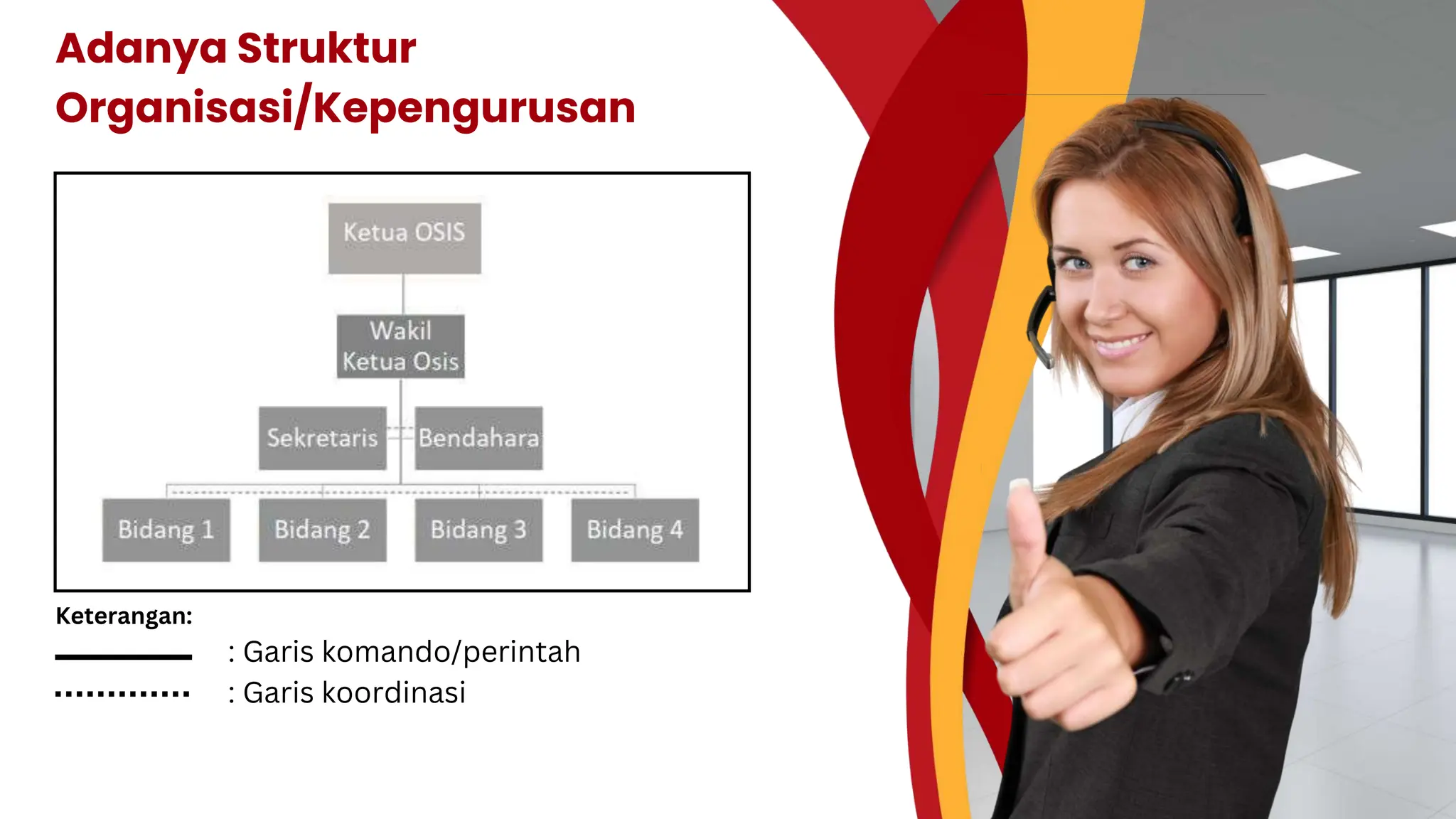 Adanya Struktur Organisasi/Kepengurusan

Ketua OSIS

Wakil Ketua Osis

Sekretaris

Bendahara

Bidang 1

Bidang 2

Bidang 3

Bidang 4

Keterangan:

: Garis komando/perintah

: Garis koordinasi